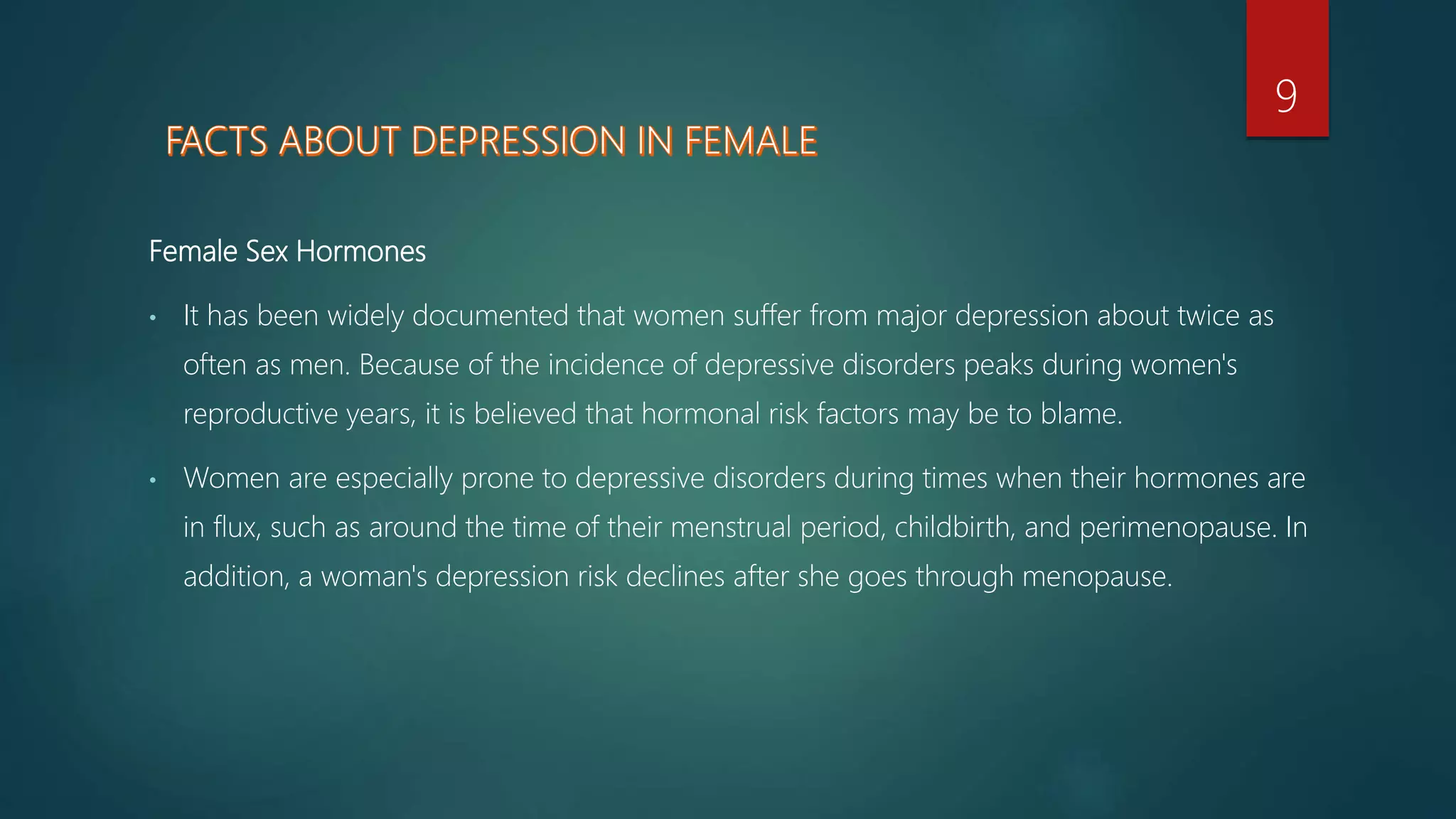 9

FACTS ABOUT DEPRESSION IN FEMALE

Female Sex Hormones

• It has been widely documented that women suffer from major depression about twice as often as men. Because of the incidence of depressive disorders peaks during women's reproductive years, it is believed that hormonal risk factors may be to blame.

• Women are especially prone to depressive disorders during times when their hormones are in flux, such as around the time of their menstrual period, childbirth, and perimenopause. In addition, a woman's depression risk declines after she goes through menopause.